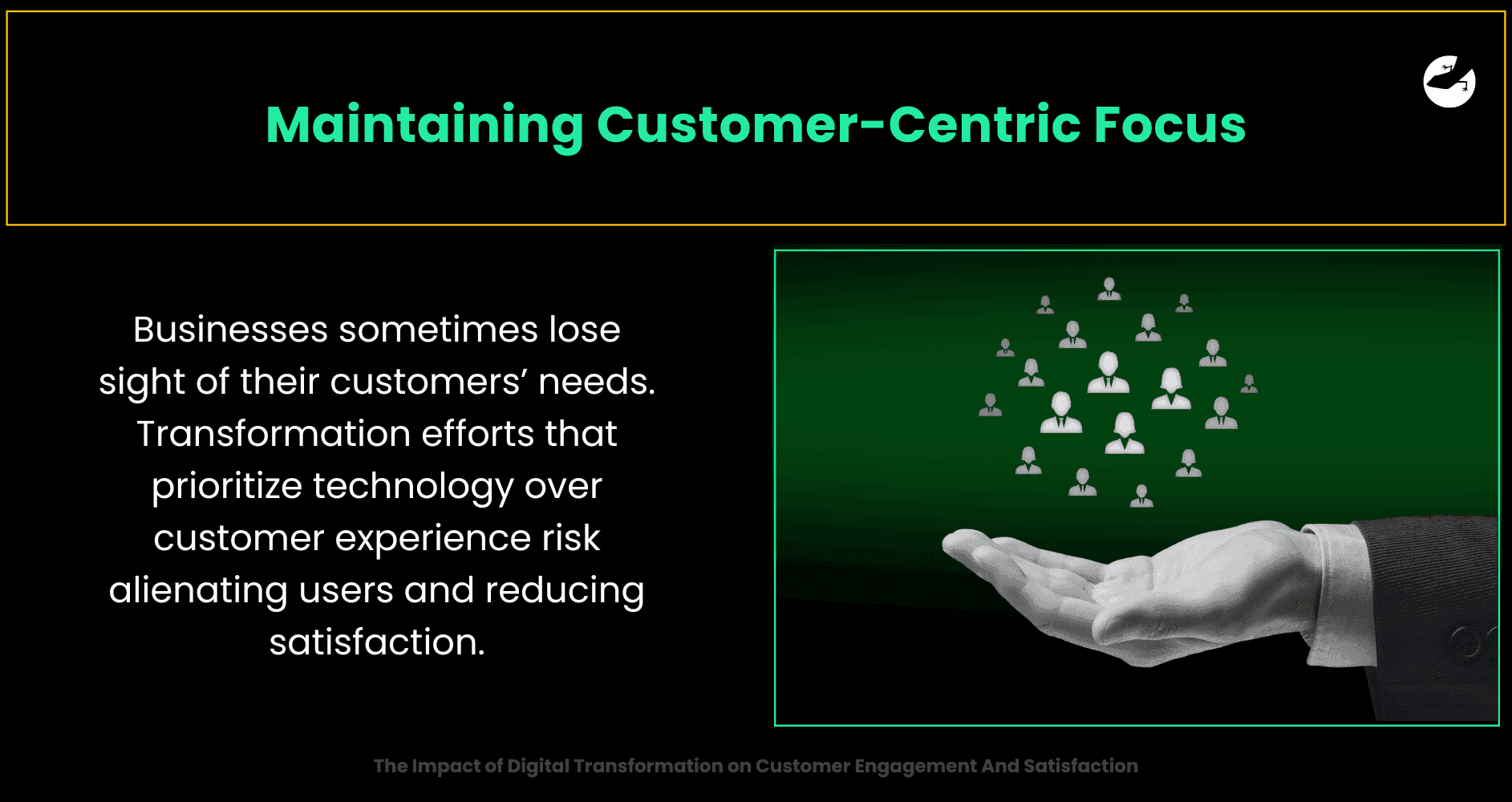 Maintaining Customer-Centric Focus

Businesses sometimes lose sight of their customers' needs. Transformation efforts that prioritize technology over customer experience risk alienating users and reducing satisfaction.

The Impact of Digital Transformation on Customer Engagement And Satisfaction